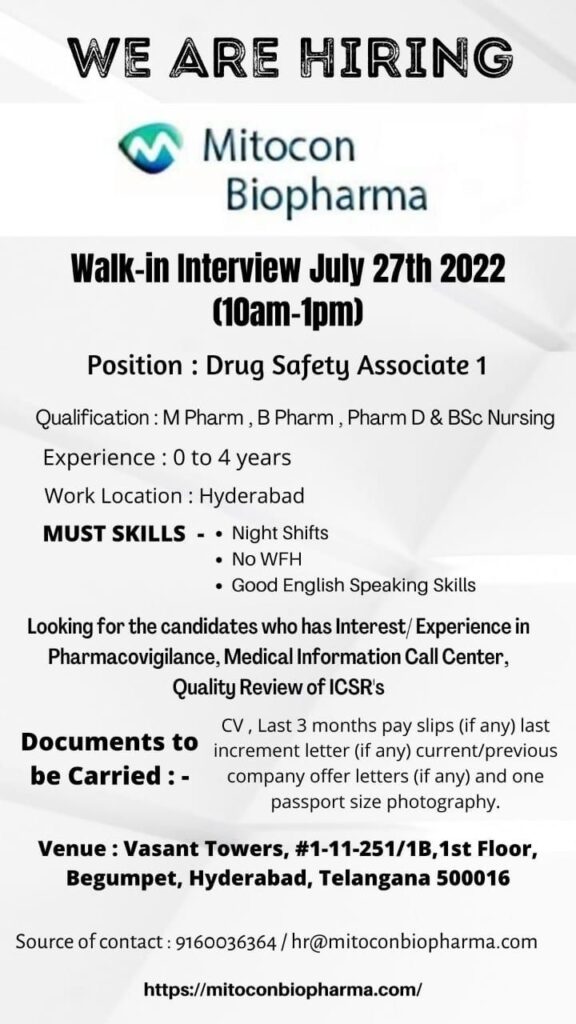 WE ARE HIRING

Mitocon Biopharma

Walk-in Interview July 27th 2022 (10am-1pm)

Position : Drug Safety Associate 1

Qualification : M Pharm , B Pharm , Pharm D & BSc Nursing

Experience : 0 to 4 years

Work Location : Hyderabad

MUST SKILLS -
• Night Shifts
• No WFH
• Good English Speaking Skills

Looking for the candidates who has Interest/ Experience in Pharmacovigilance, Medical Information Call Center, Quality Review of ICSR's

Documents to be Carried : -

CV , Last 3 months pay slips (if any) last increment letter (if any) current/previous company offer letters (if any) and one passport size photography.

Venue : Vasant Towers, #1-11-251/1B,1st Floor, Begumpet, Hyderabad, Telangana 500016

Source of contact : 9160036364 / hr@mitoconbiopharma.com

https://mitoconbiopharma.com/